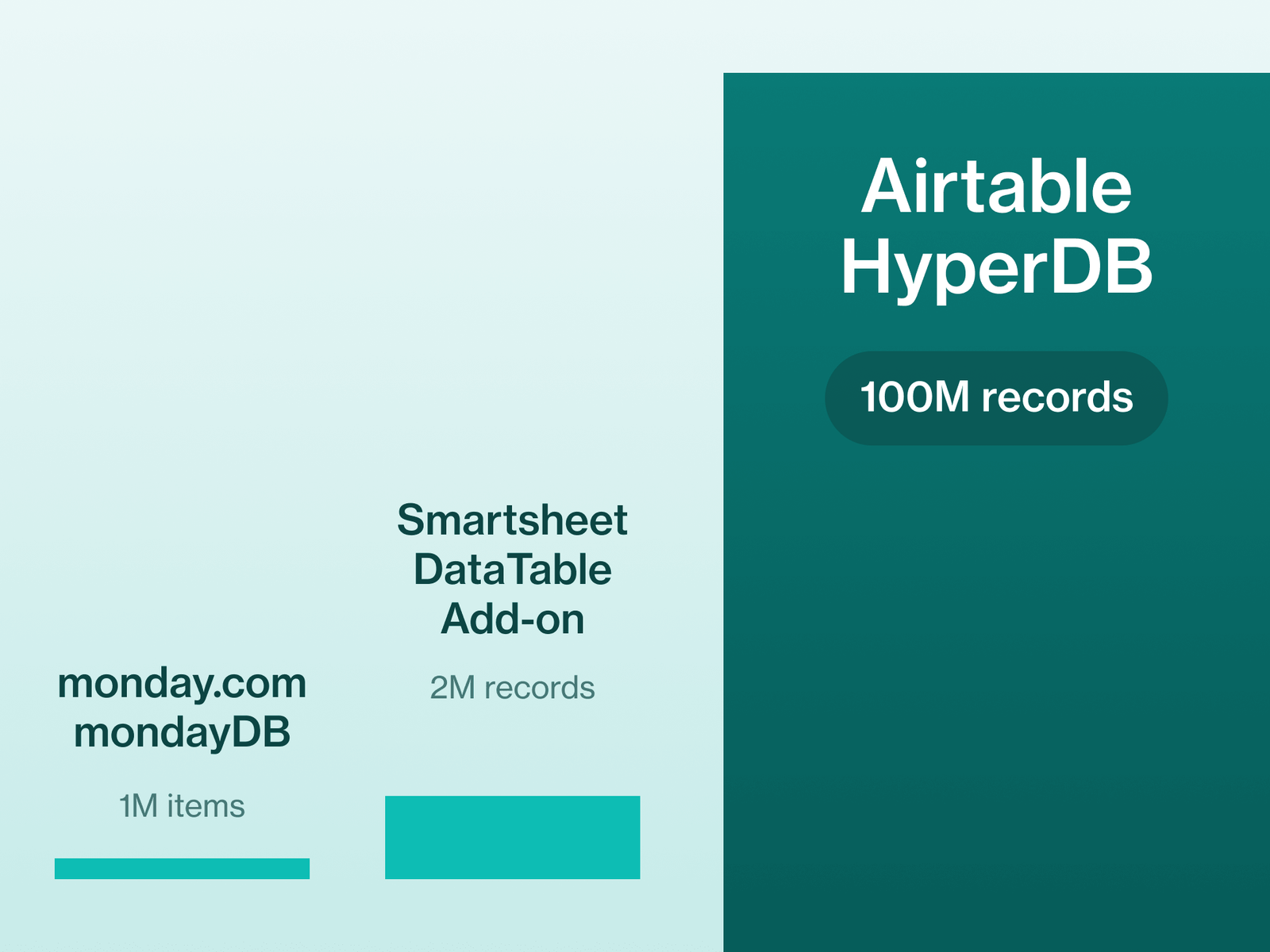 monday.com mondayDB

1M items

Smartsheet DataTable Add-on

2M records

Airtable HyperDB

100M records